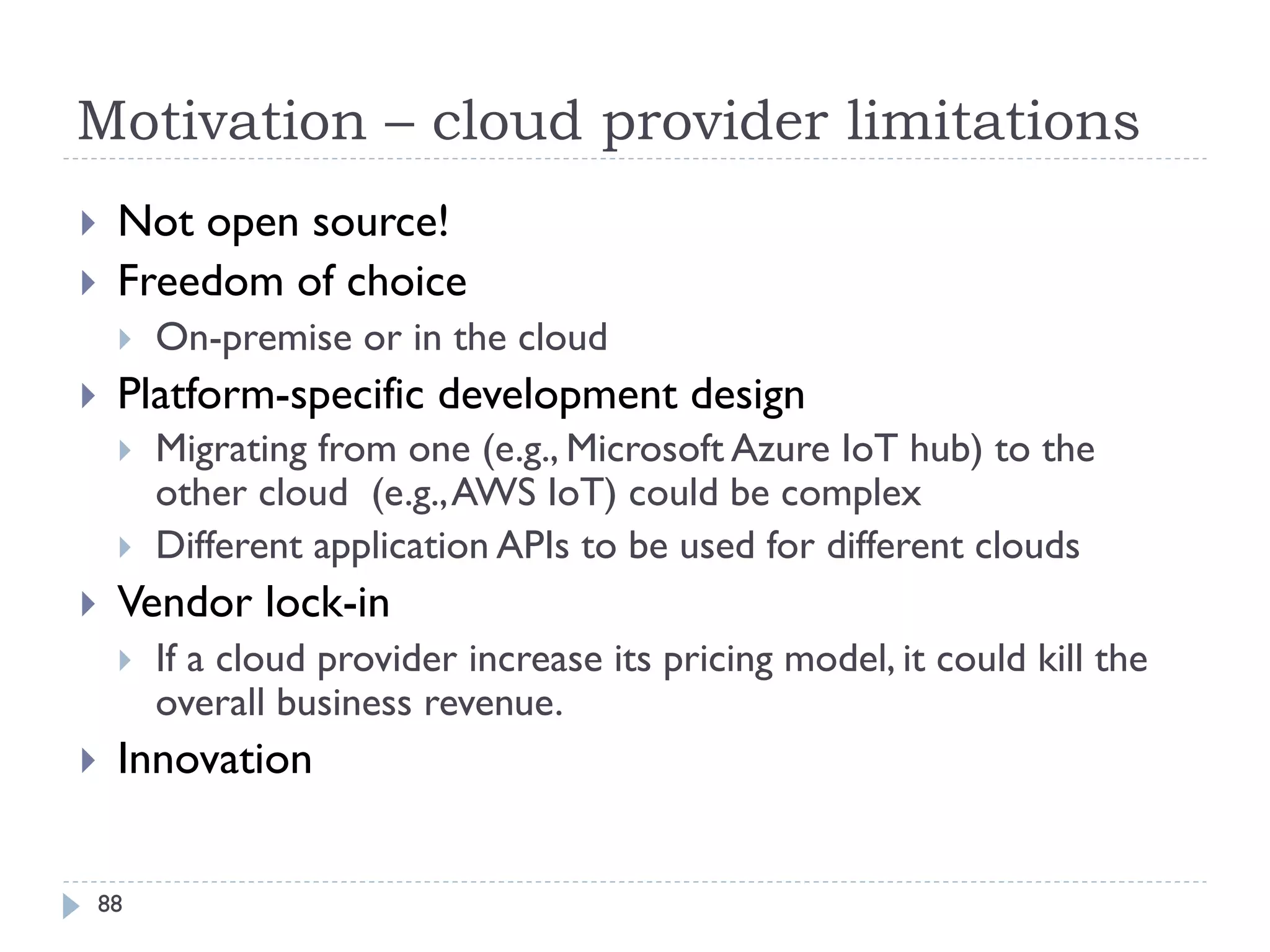 Motivation – cloud provider limitations

Not open source!

Freedom of choice

On-premise or in the cloud

Platform-specific development design

Migrating from one (e.g., Microsoft Azure IoT hub) to the other cloud (e.g., AWS IoT) could be complex

Different application APIs to be used for different clouds

Vendor lock-in

If a cloud provider increase its pricing model, it could kill the overall business revenue.

Innovation

88